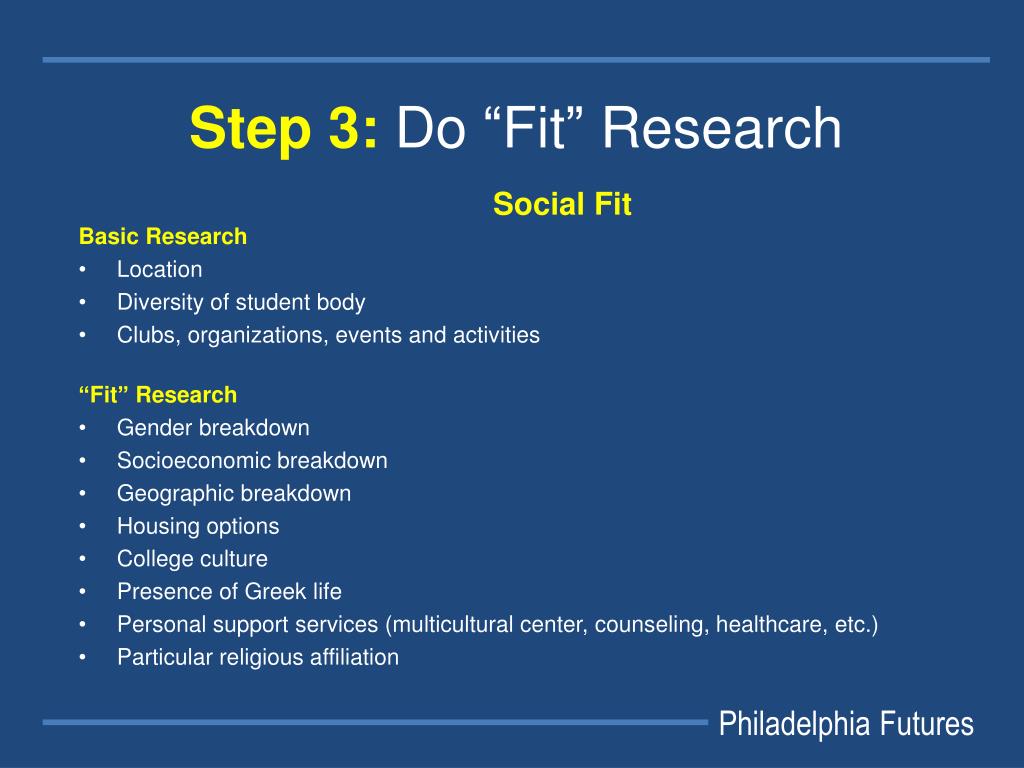 Step 3: Do “Fit” Research

Social Fit

Basic Research
• Location
• Diversity of student body
• Clubs, organizations, events and activities

“Fit” Research
• Gender breakdown
• Socioeconomic breakdown
• Geographic breakdown
• Housing options
• College culture
• Presence of Greek life
• Personal support services (multicultural center, counseling, healthcare, etc.)
• Particular religious affiliation

Philadelphia Futures